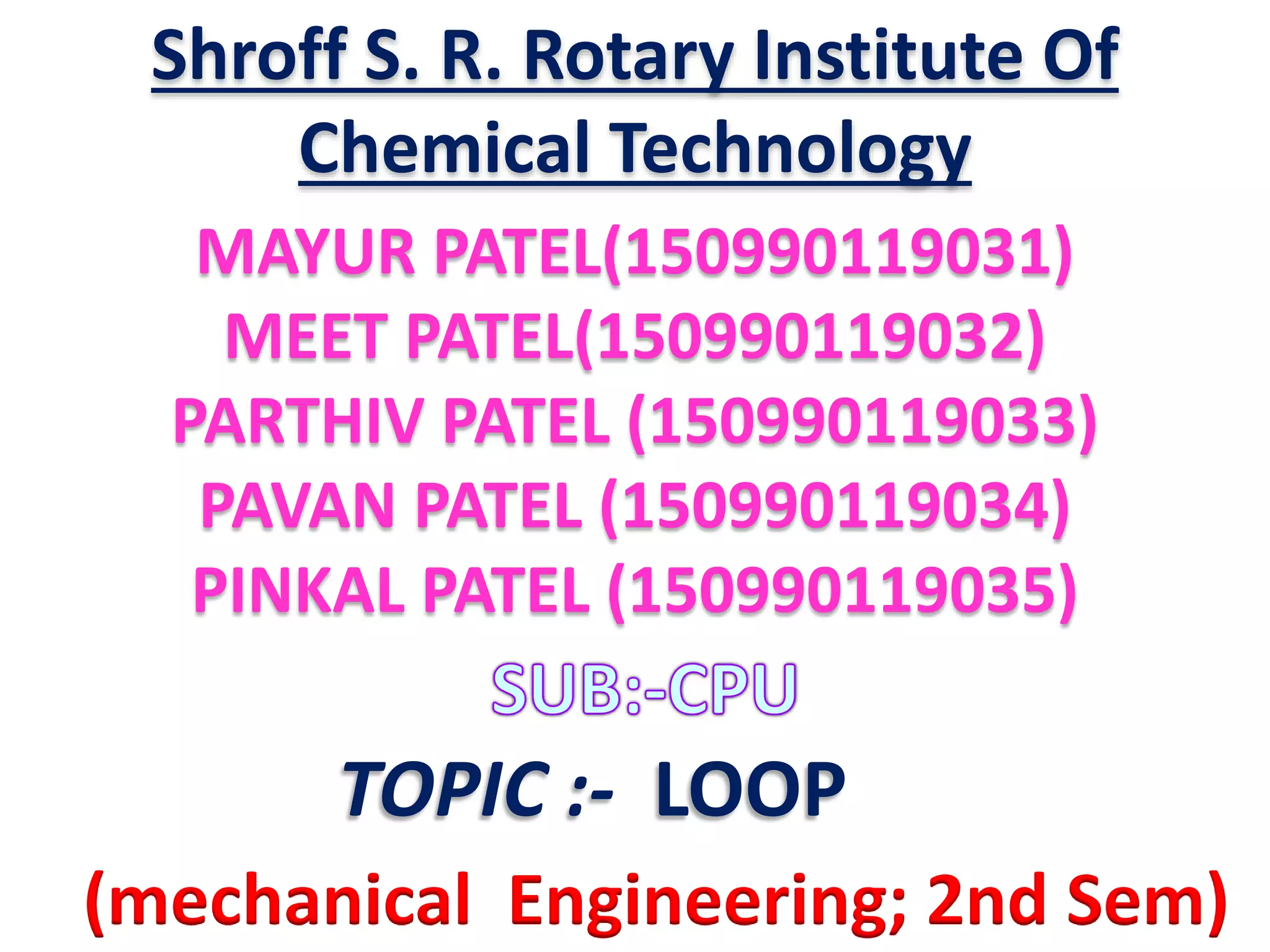 Shroff S. R. Rotary Institute Of Chemical Technology

MAYUR PATEL(150990119031)
MEET PATEL(150990119032)
PARTHIV PATEL (150990119033)
PAVAN PATEL (150990119034)
PINKAL PATEL (150990119035)

SUB:-CPU

TOPIC :- LOOP

(mechanical Engineering; 2nd Sem)